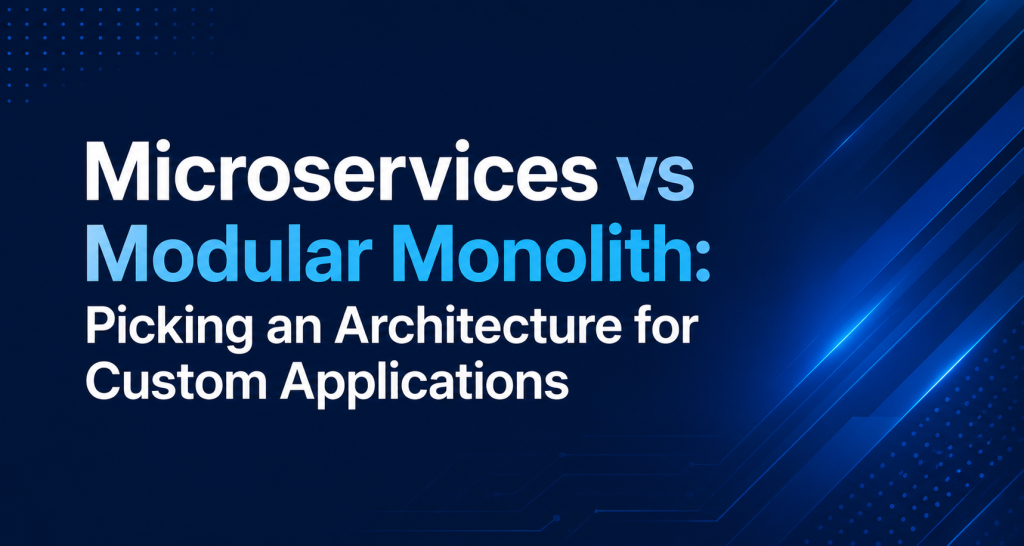 Microservices vs Modular Monolith: Picking an Architecture for Custom Applications